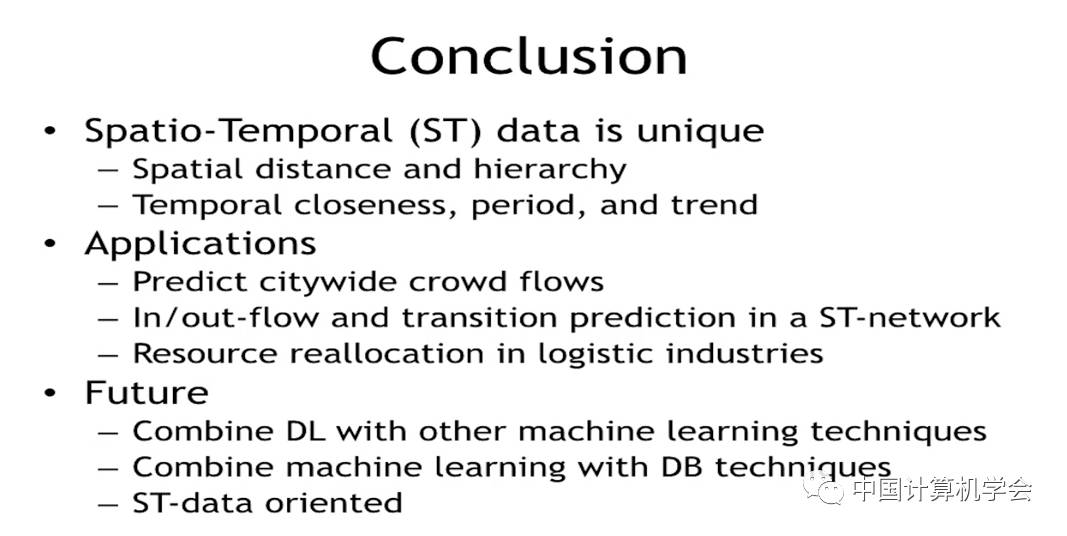 Conclusion

• Spatio-Temporal (ST) data is unique
 – Spatial distance and hierarchy
 – Temporal closeness, period, and trend
• Applications
 – Predict citywide crowd flows
 – In/out-flow and transition prediction in a ST-network
 – Resource reallocation in logistic industries
• Future
 – Combine DL with other machine learning techniques
 – Combine machine learning with DB techniques
 – ST-data oriented

中国计算机学会